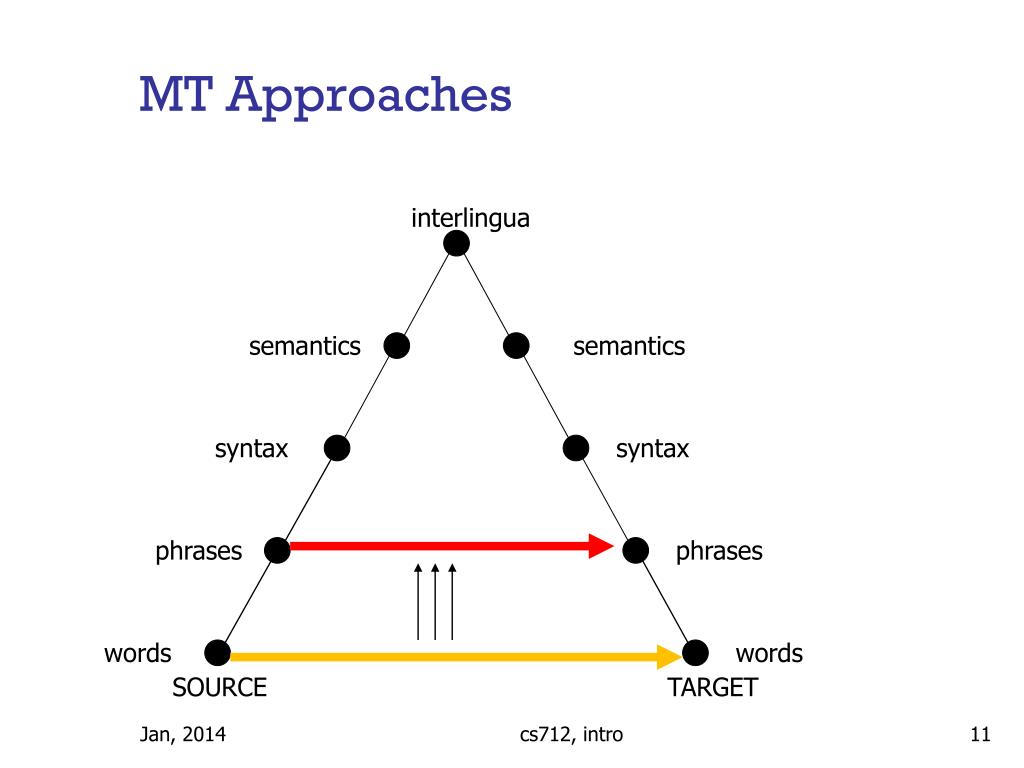 MT Approaches

interlingua

semantics

semantics

syntax

syntax

phrases

phrases

words

words

SOURCE

TARGET

Jan, 2014

cs712, intro

11